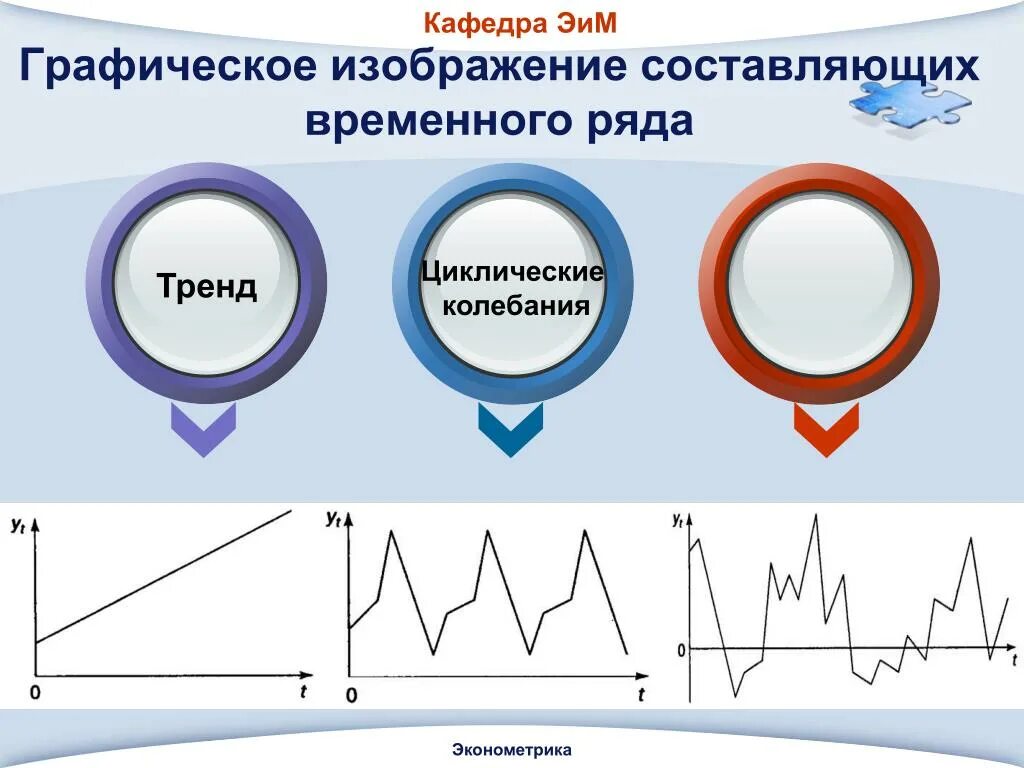 Кафедра ЭиМ

Графическое изображение составляющих временного ряда

Тренд

Циклические колебания

$y_t$

0

$t$

$y_t$

0

$t$

$y_t$

0

$t$

Эконометрика